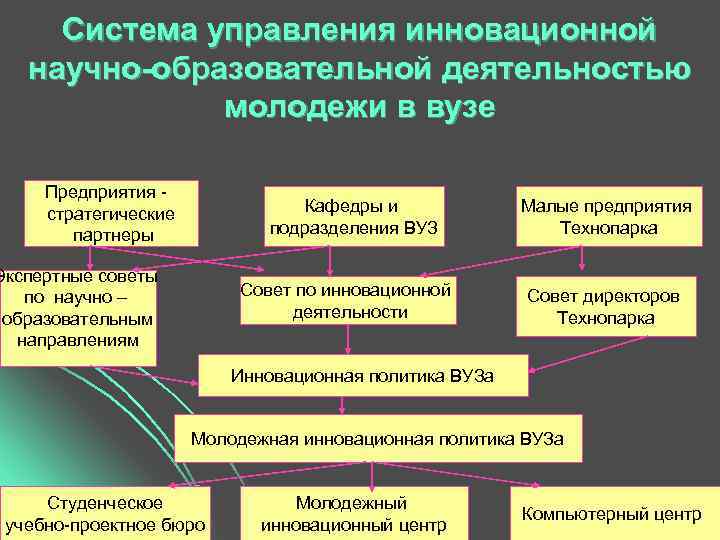 Система управления инновационной научно-образовательной деятельностью молодежи в вузе

Предприятия - стратегические партнеры

Кафедры и подразделения ВУЗ

Малые предприятия Технопарка

Экспертные советы по научно – образовательным направлениям

Совет по инновационной деятельности

Совет директоров Технопарка

Инновационная политика ВУЗа

Молодежная инновационная политика ВУЗа

Студенческое учебно-проектное бюро

Молодежный инновационный центр

Компьютерный центр